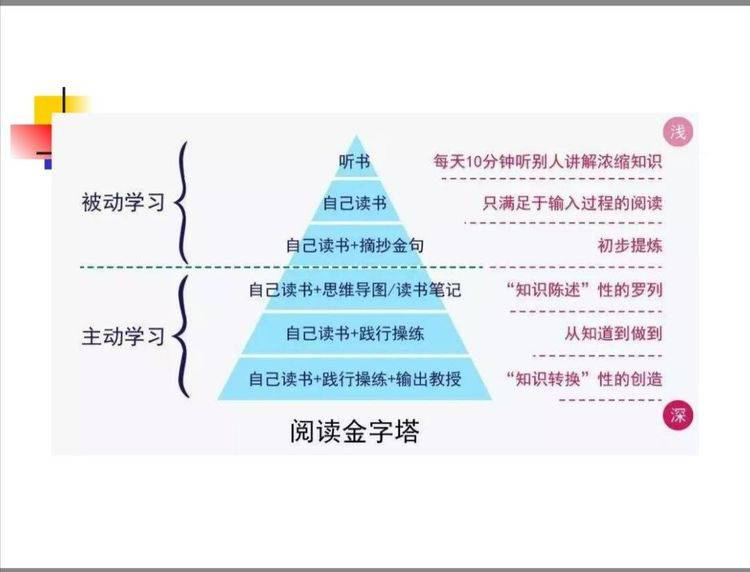 浅

被动学习

听书
每天10分钟听别人讲解浓缩知识

自己读书
只满足于输入过程的阅读

自己读书+摘抄金句
初步提炼

主动学习

自己读书+思维导图/读书笔记
“知识陈述”性的罗列

自己读书+践行操练
从知道到做到

自己读书+践行操练+输出教授
“知识转换”性的创造

深

阅读金字塔